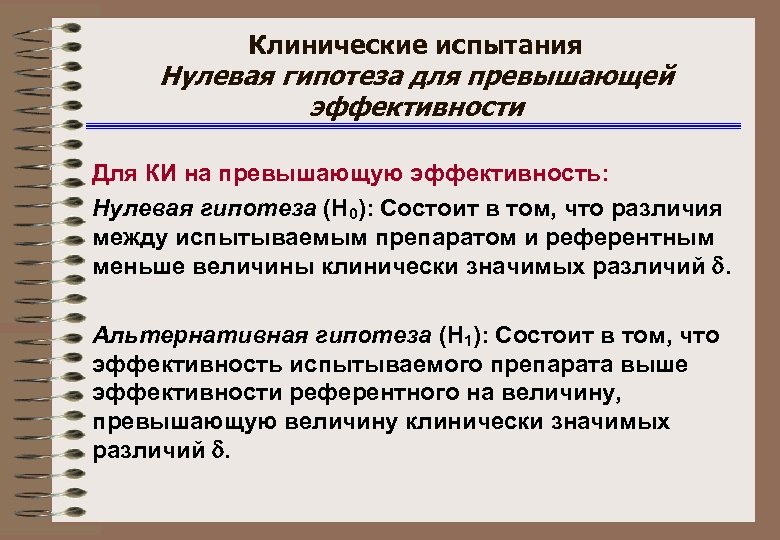 Клинические испытания
Нулевая гипотеза для превышающей эффективности

Для КИ на превышающую эффективность:

Нулевая гипотеза ($H_0$): Состоит в том, что различия между испытываемым препаратом и референтным меньше величины клинически значимых различий $\delta$.

Альтернативная гипотеза ($H_1$): Состоит в том, что эффективность испытываемого препарата выше эффективности референтного на величину, превышающую величину клинически значимых различий $\delta$.